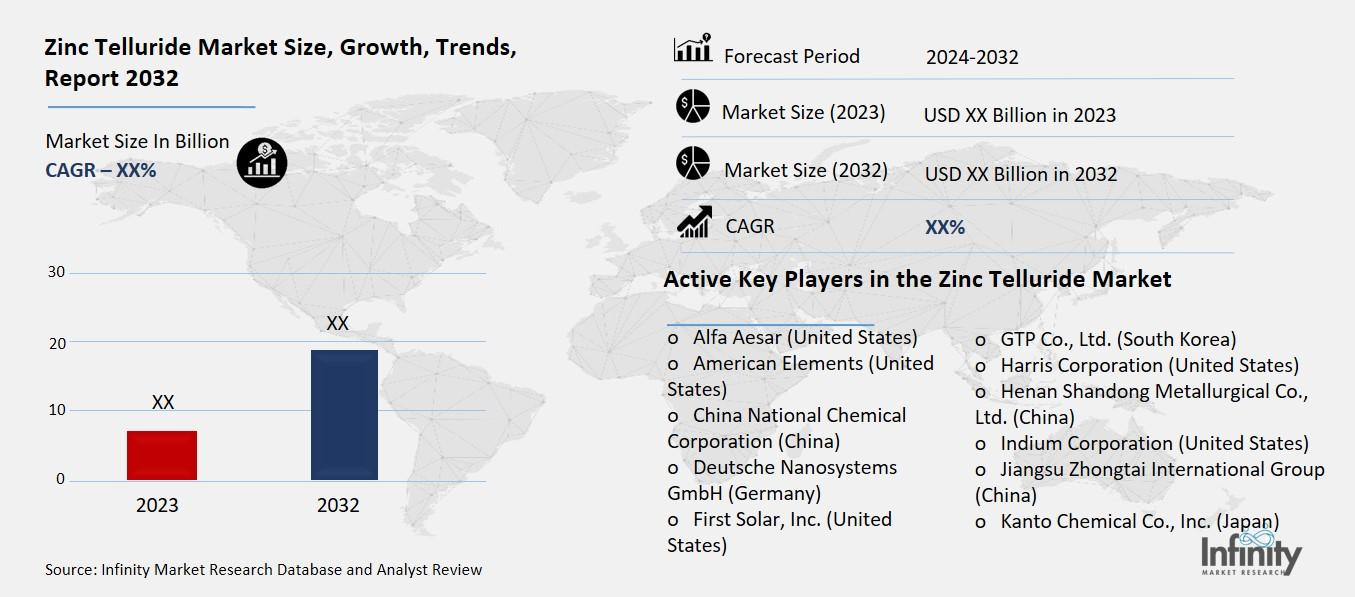 Zinc Telluride Market Size, Growth, Trends, Report 2032

Market Size In Billion
CAGR – XX%

30
20
10
0
XX
XX
2023
2032

Source: Infinity Market Research Database and Analyst Review

| Forecast Period | 2024-2032 |
|---|---|
| Market Size (2023) | USD XX Billion in 2023 |
| Market Size (2032) | USD XX Billion in 2032 |
| CAGR | XX% |

Active Key Players in the Zinc Telluride Market

o Alfa Aesar (United States)
o American Elements (United States)
o China National Chemical Corporation (China)
o Deutsche Nanosystems GmbH (Germany)
o First Solar, Inc. (United States)

o GTP Co., Ltd. (South Korea)
o Harris Corporation (United States)
o Henan Shandong Metallurgical Co., Ltd. (China)
o Indium Corporation (United States)
o Jiangsu Zhongtai International Group (China)
o Kanto Chemical Co., Inc. (Japan)

Infinity
MARKET RESEARCH